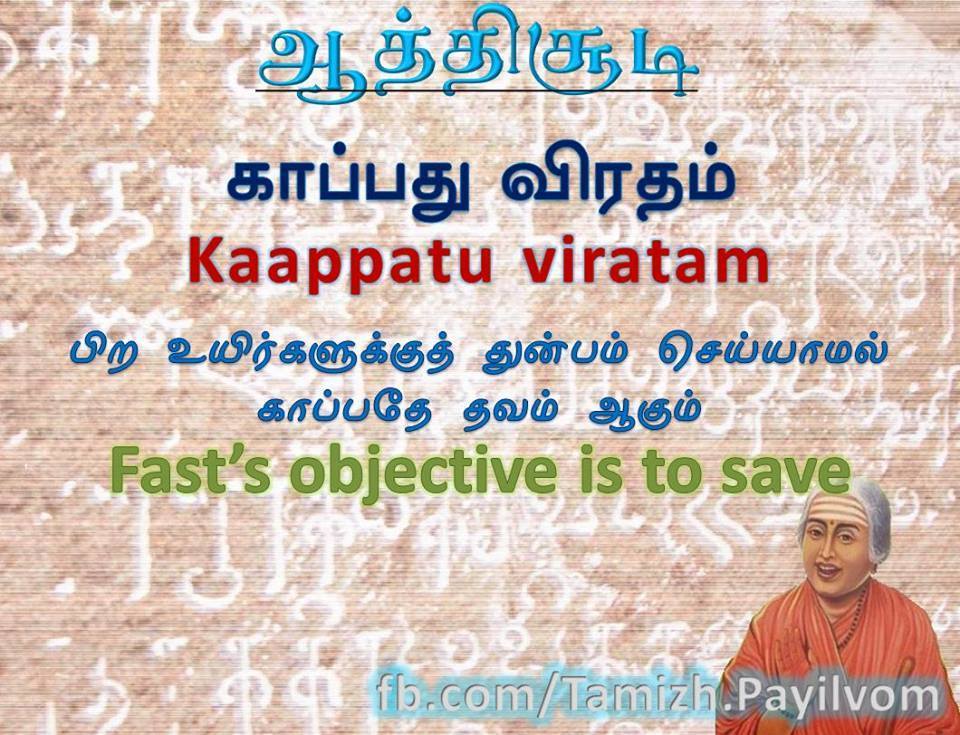 ஆத்திசூடி

காப்பது விரதம்

Kaappatu viratam

பிற உயிர்களுக்குத் துன்பம் செய்யாமல் காப்பதே தவம் ஆகும்

Fast's objective is to save

fb.com/Tamizh.Payilvom